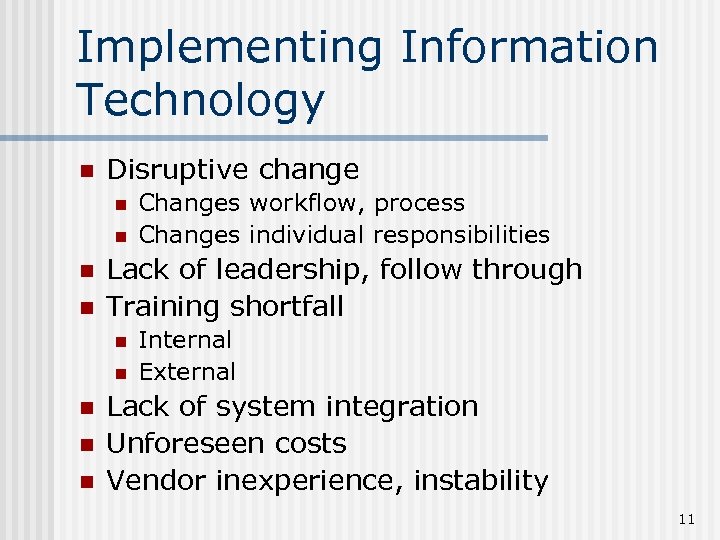 Implementing Information Technology

- Disruptive change
  - Changes workflow, process
  - Changes individual responsibilities
- Lack of leadership, follow through
- Training shortfall
  - Internal
  - External
- Lack of system integration
- Unforeseen costs
- Vendor inexperience, instability

11